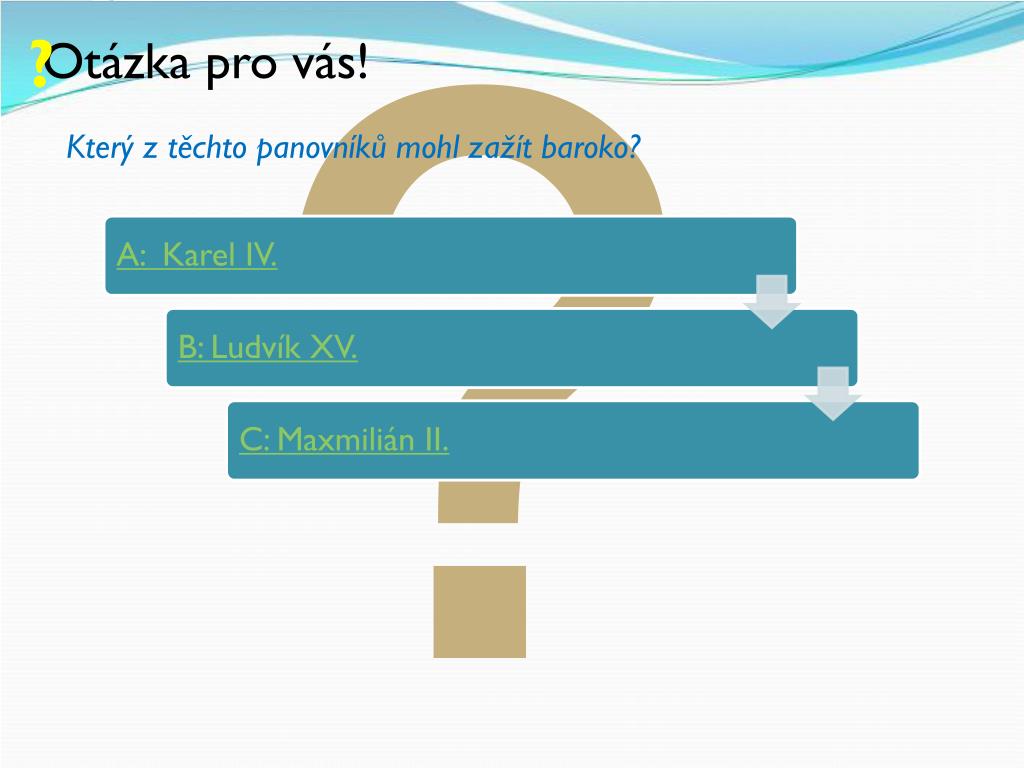 ?Otázka pro vás!

Který z těchto panovníků mohl zažít baroko?

A: Karel IV.

B: Ludvík XV.

C: Maxmilián II.